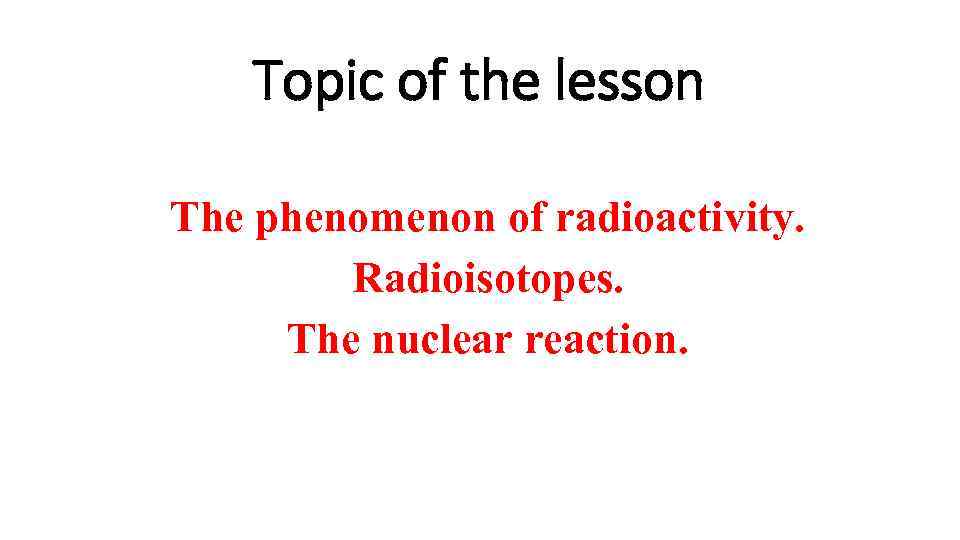 Topic of the lesson

The phenomenon of radioactivity.
Radioisotopes.
The nuclear reaction.